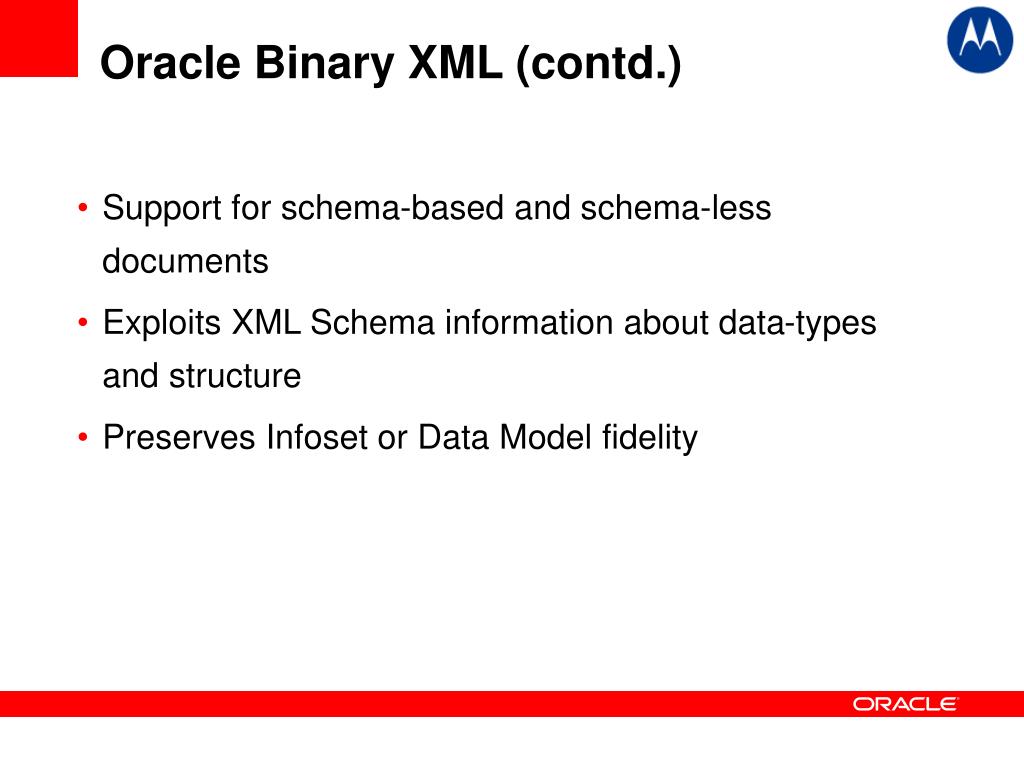 Oracle Binary XML (contd.)

• Support for schema-based and schema-less documents

• Exploits XML Schema information about data-types and structure

• Preserves Infoset or Data Model fidelity

ORACLE